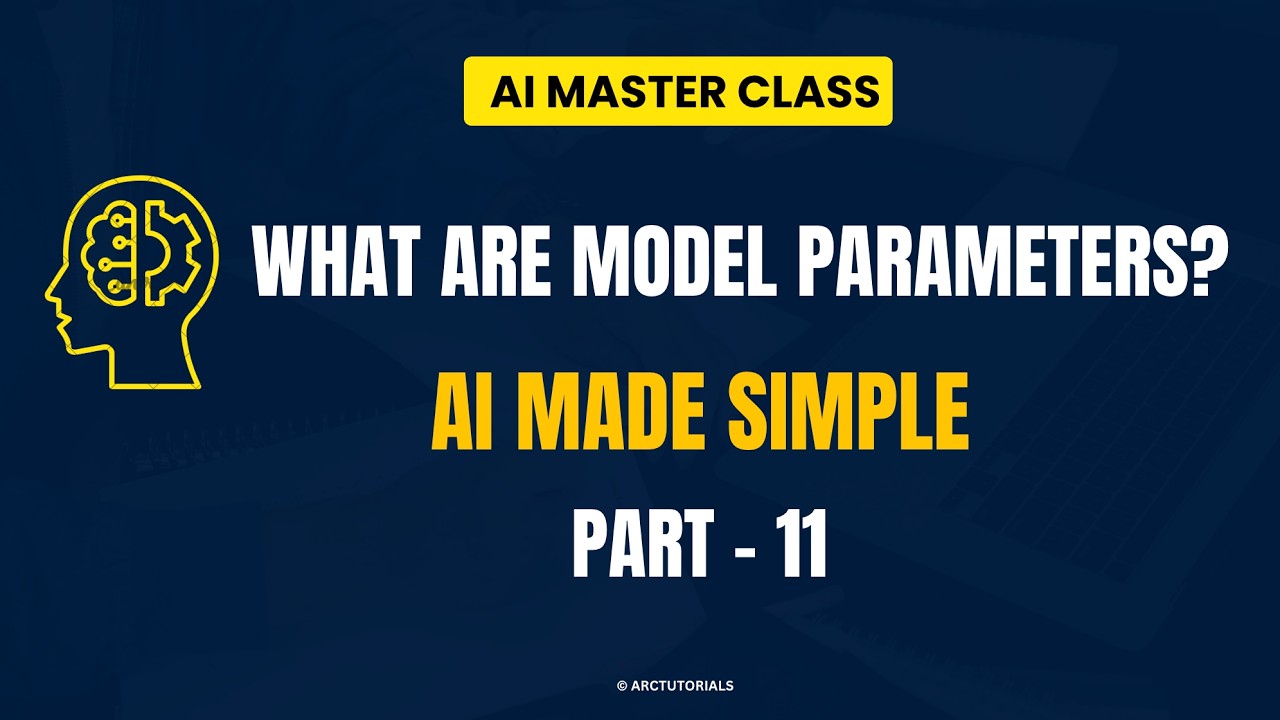 AI MASTER CLASS

WHAT ARE MODEL PARAMETERS?

AI MADE SIMPLE

PART - 11

© ARCTUTORIALS